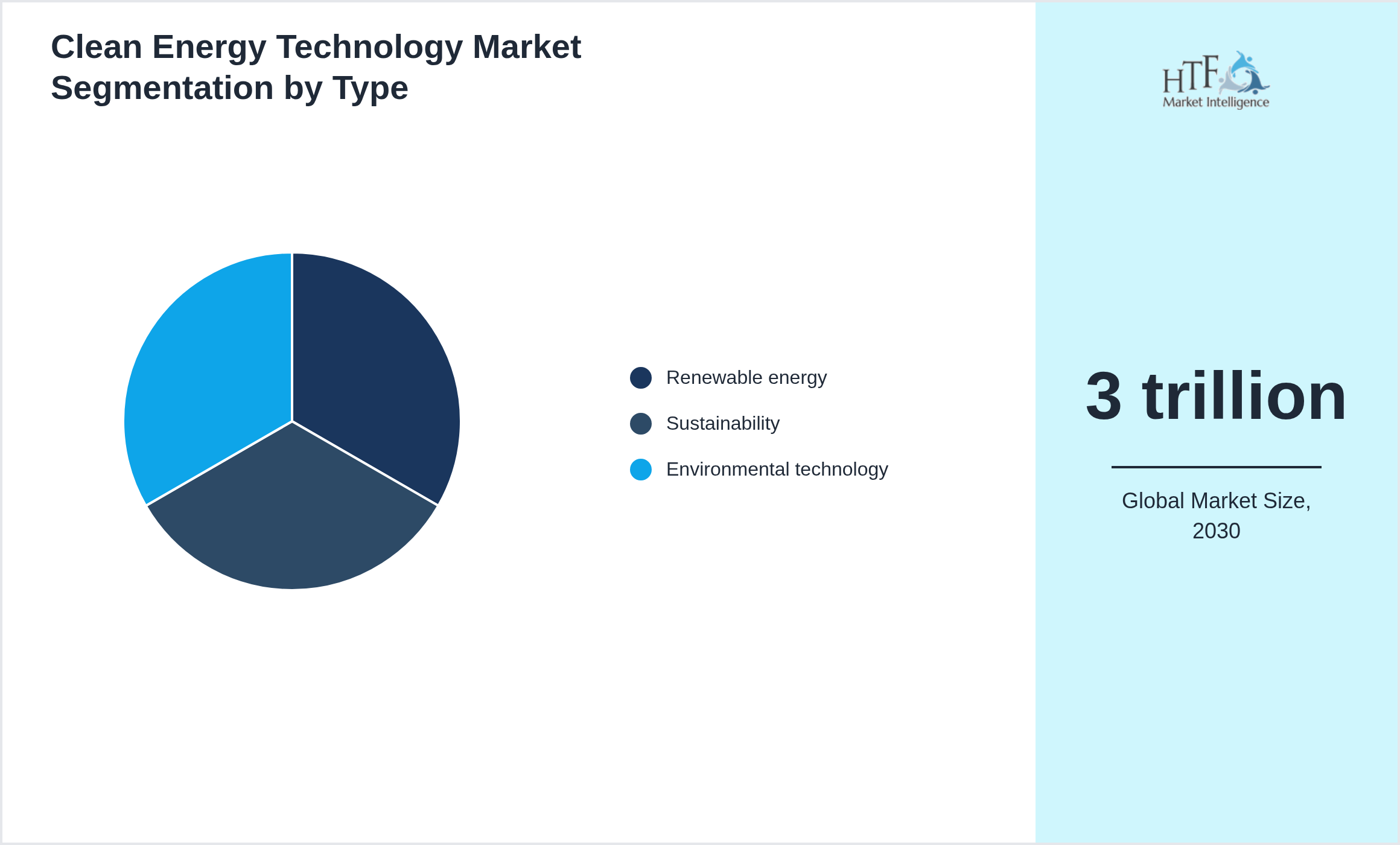 Clean Energy Technology Market Segmentation by Type

Renewable energy
Sustainability
Environmental technology

HTF
Market Intelligence

3 trillion

Global Market Size, 2030